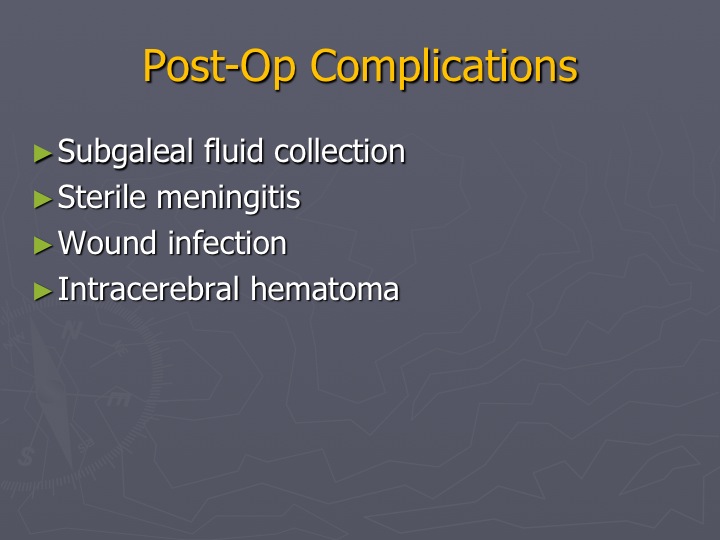 Post-Op Complications

►Subgaleal fluid collection
►Sterile meningitis
►Wound infection
►Intracerebral hematoma